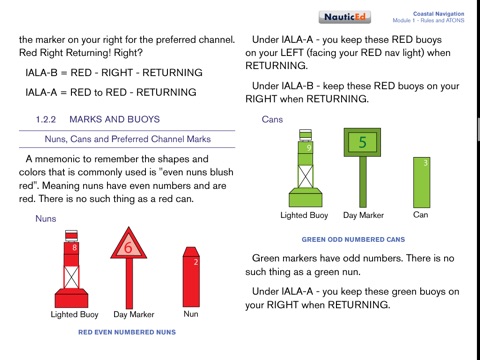 NauticEd

Coastal Navigation
Module 1 - Rules and ATONS

the marker on your right for the preferred channel. Red Right Returning! Right?

IALA-B = RED - RIGHT - RETURNING

IALA-A = RED to RED - RETURNING

1.2.2 MARKS AND BUOYS

Nuns, Cans and Preferred Channel Marks

A mnemonic to remember the shapes and colors that is commonly used is "even nuns blush red". Meaning nuns have even numbers and are red. There is no such thing as a red can.

Nuns

8

6

2

Lighted Buoy

Day Marker

Nun

RED EVEN NUMBERED NUNS

Under IALA-A - you keep these RED buoys on your LEFT (facing your RED nav light) when RETURNING.

Under IALA-B - keep these RED buoys on your RIGHT when RETURNING.

Cans

9

5

3

Lighted Buoy

Day Marker

Can

GREEN ODD NUMBERED CANS

Green markers have odd numbers. There is no such thing as a green nun.

Under IALA-A - you keep these green buoys on your RIGHT when RETURNING.